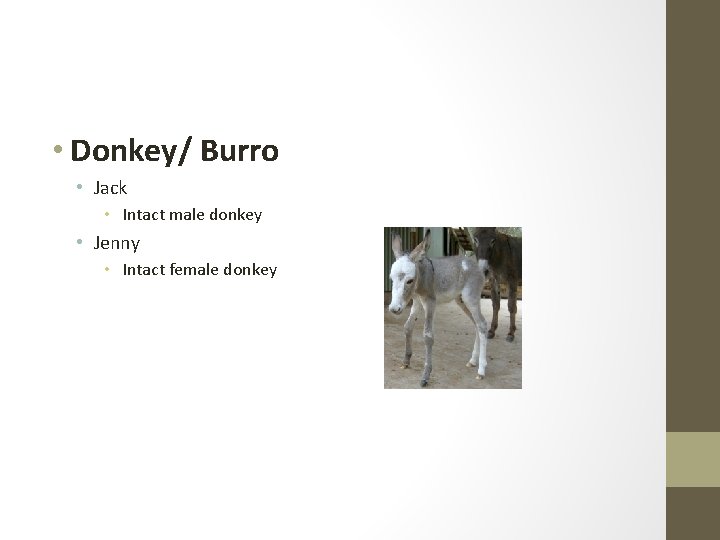 • Donkey/ Burro
  • Jack
    • Intact male donkey
  • Jenny
    • Intact female donkey